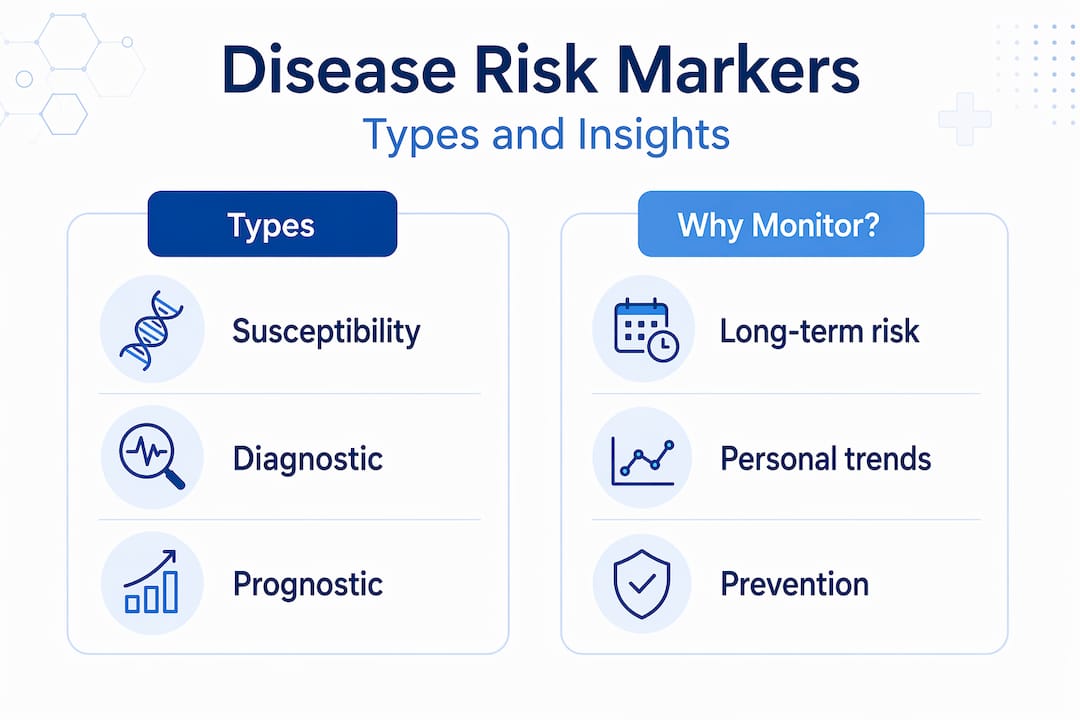 Disease Risk Markers
Types and Insights

Types

Susceptibility

Diagnostic

Prognostic

Why Monitor?

Long-term risk

Personal trends

Prevention